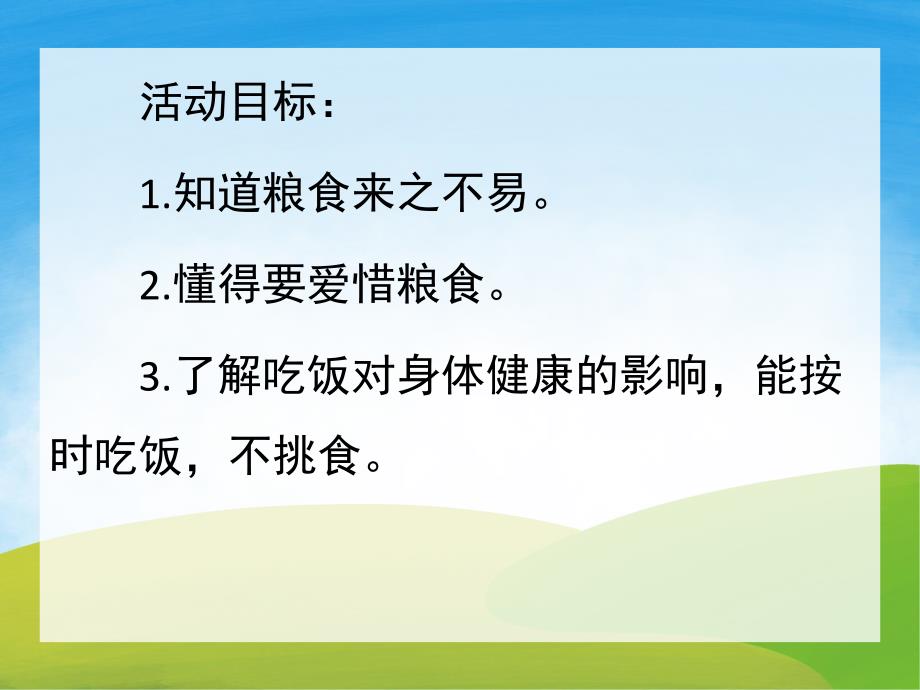 活动目标：

1.知道粮食来之不易。

2.懂得要爱惜粮食。

3.了解吃饭对身体健康的影响，能按时吃饭，不挑食。